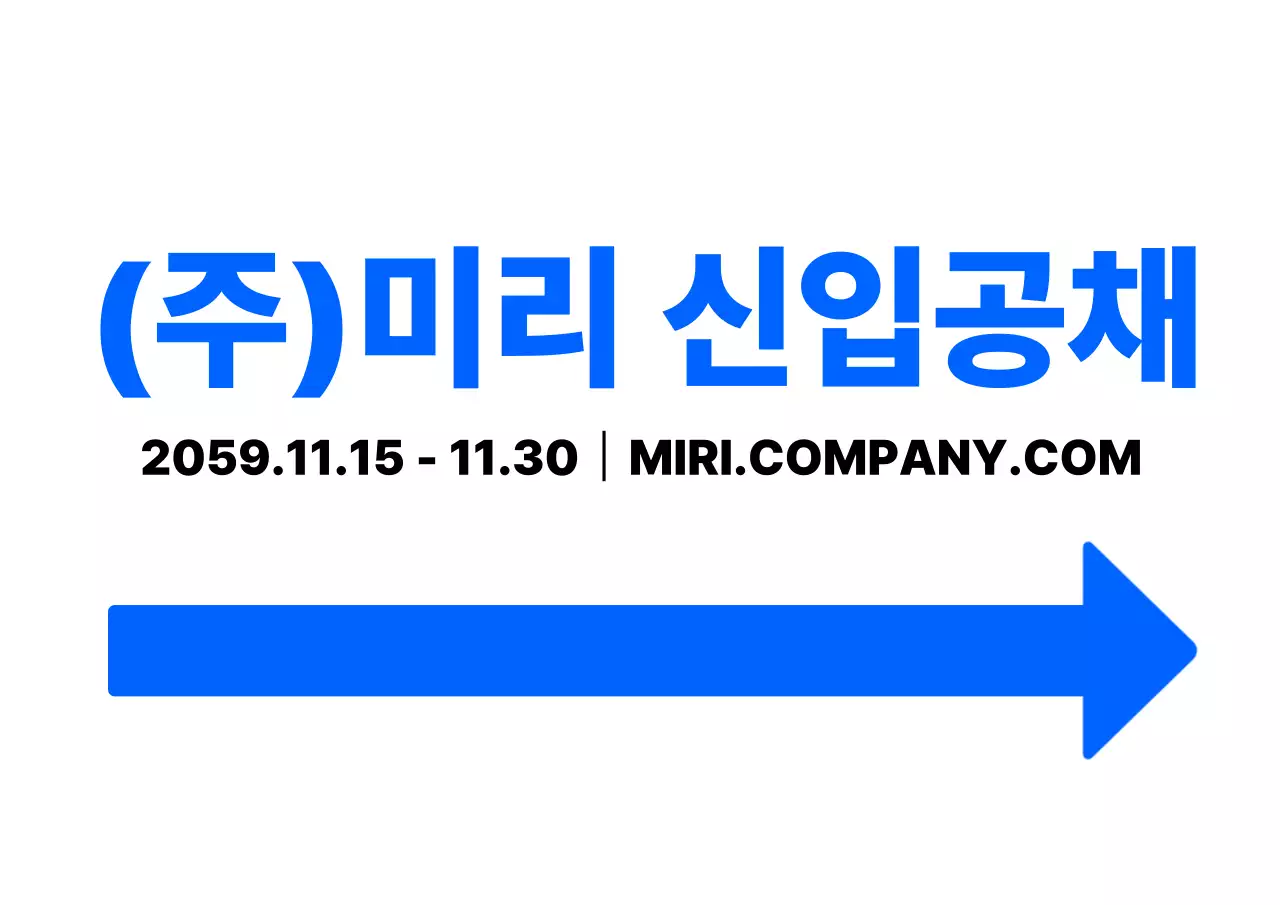 (주)미리 신입공채

2059.11.15 - 11.30 | MIRI.COMPANY.COM